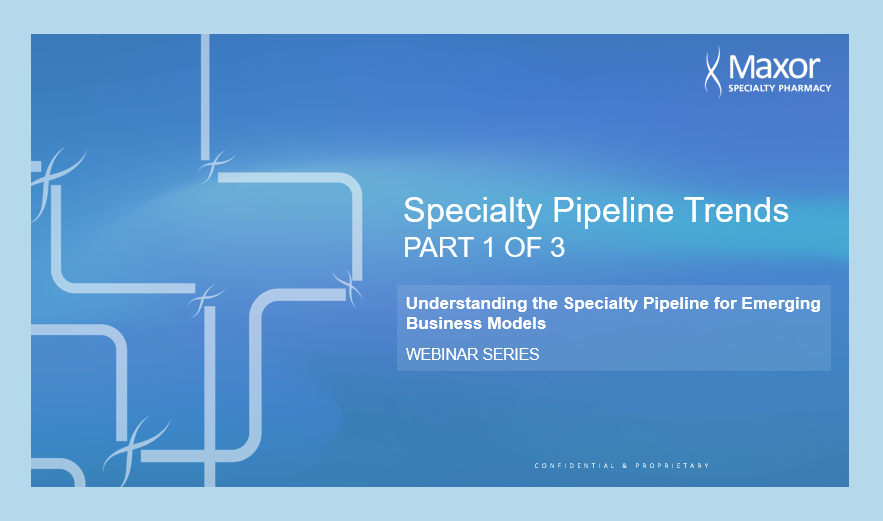 Maxor
SPECIALTY PHARMACY

Specialty Pipeline Trends
PART 1 OF 3

Understanding the Specialty Pipeline for Emerging Business Models

WEBINAR SERIES

CONFIDENTIAL & PROPRIETARY